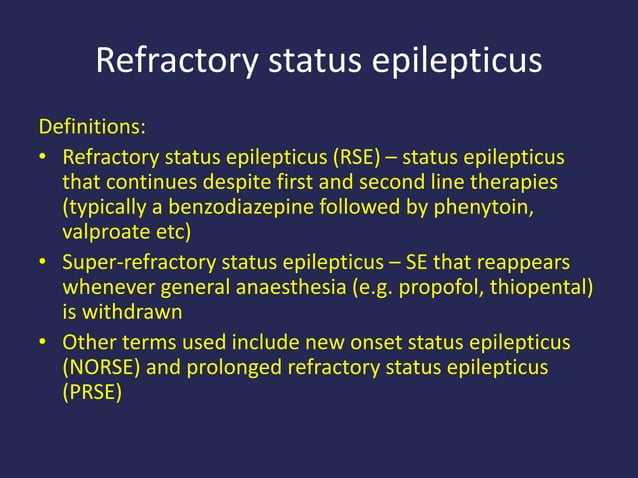 Refractory status epilepticus

Definitions:

• Refractory status epilepticus (RSE) – status epilepticus that continues despite first and second line therapies (typically a benzodiazepine followed by phenytoin, valproate etc)
• Super-refractory status epilepticus – SE that reappears whenever general anaesthesia (e.g. propofol, thiopental) is withdrawn
• Other terms used include new onset status epilepticus (NORSE) and prolonged refractory status epilepticus (PRSE)